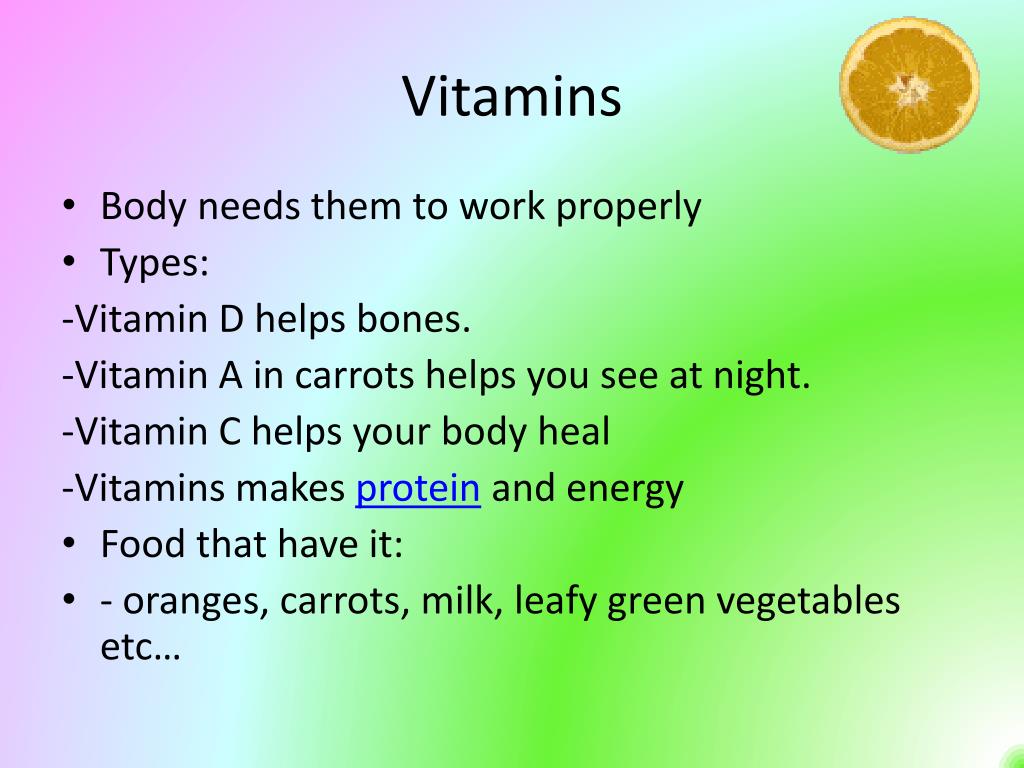 Vitamins

• Body needs them to work properly
• Types:
-Vitamin D helps bones.
-Vitamin A in carrots helps you see at night.
-Vitamin C helps your body heal
-Vitamins makes protein and energy
• Food that have it:
• - oranges, carrots, milk, leafy green vegetables etc…